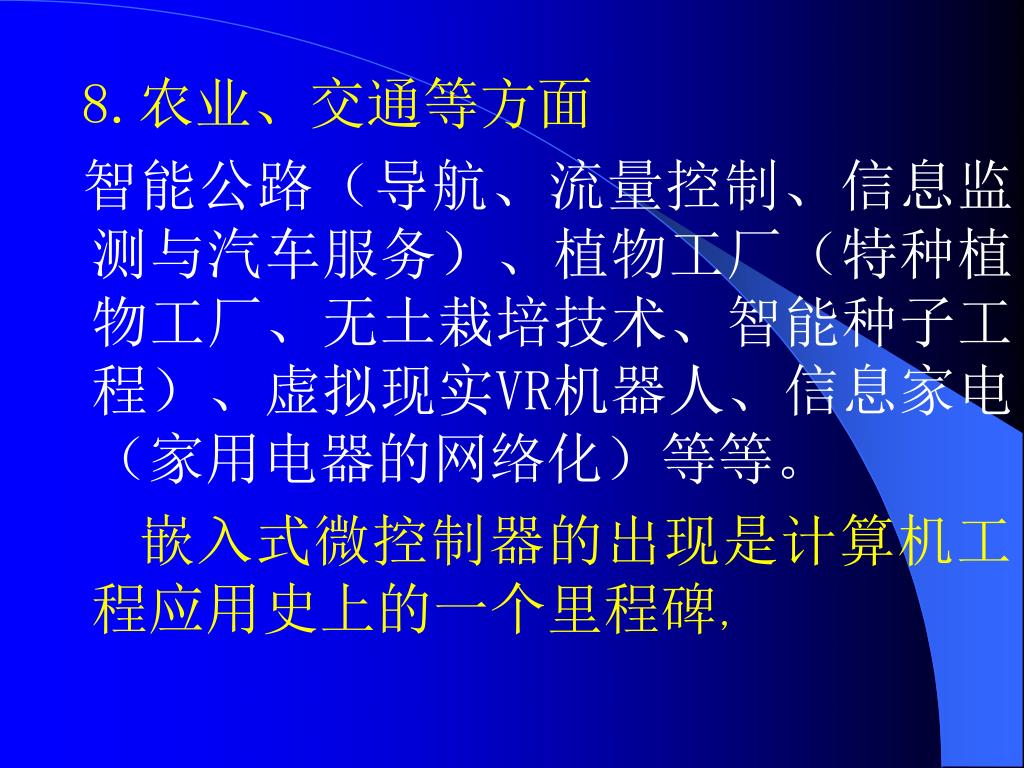 8.农业、交通等方面

智能公路（导航、流量控制、信息监测与汽车服务）、植物工厂（特种植物工厂、无土栽培技术、智能种子工程）、虚拟现实VR机器人、信息家电（家用电器的网络化）等等。

嵌入式微控制器的出现是计算机工程应用史上的一个里程碑,